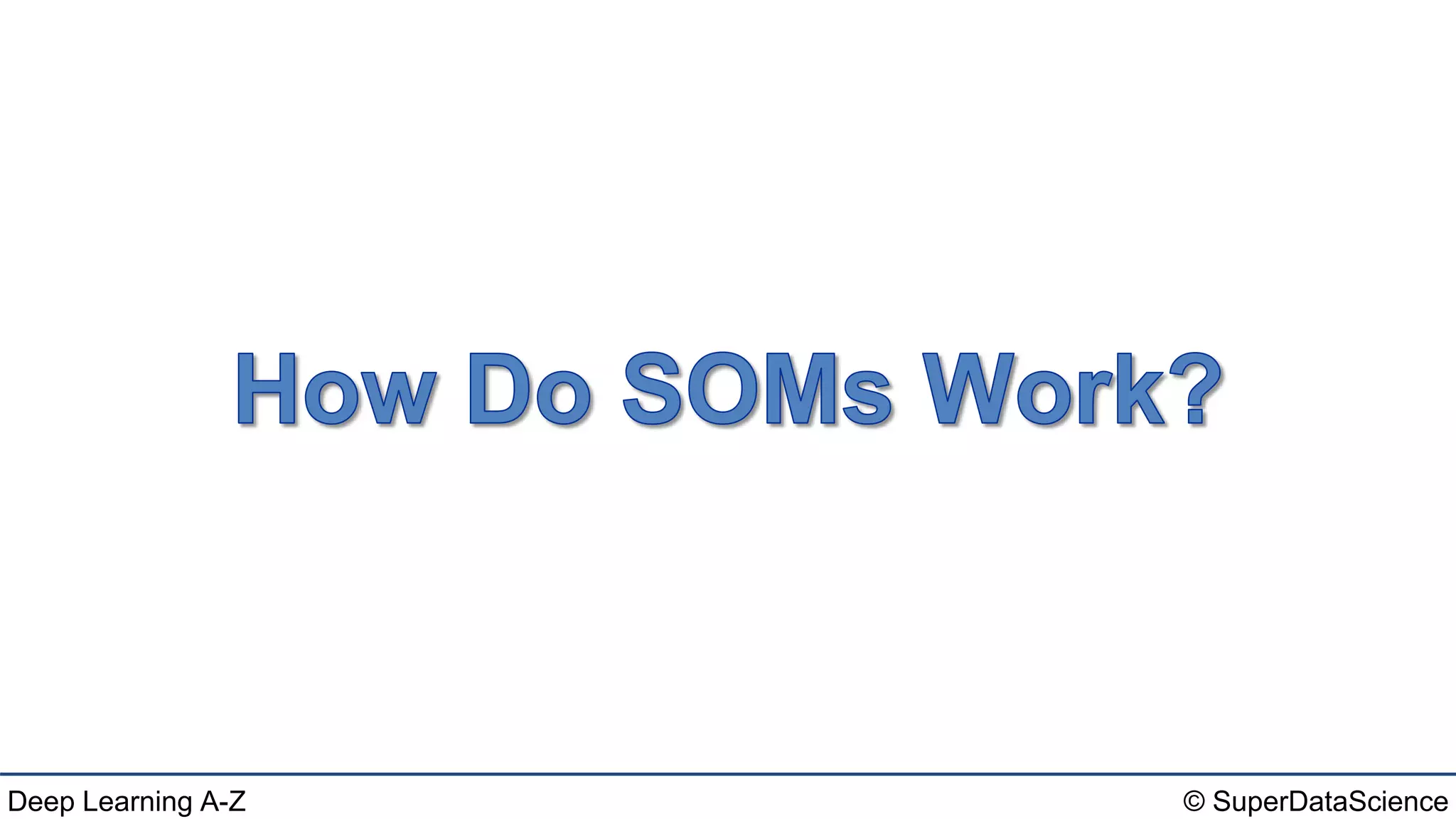 How Do SOMs Work?

Deep Learning A-Z

© SuperDataScience